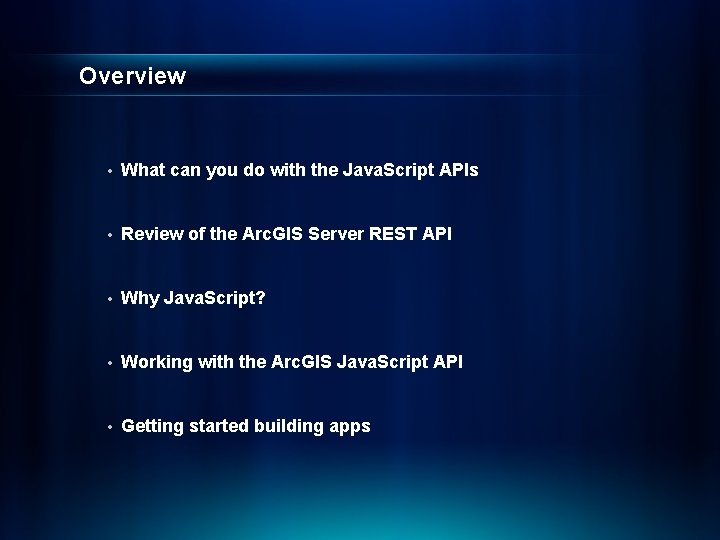 Overview

• What can you do with the JavaScript APIs

• Review of the ArcGIS Server REST API

• Why JavaScript?

• Working with the ArcGIS JavaScript API

• Getting started building apps